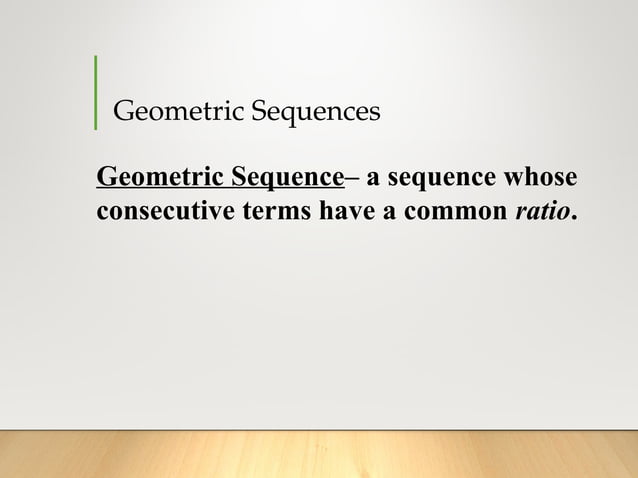 Geometric Sequences

Geometric Sequence– a sequence whose consecutive terms have a common ratio.